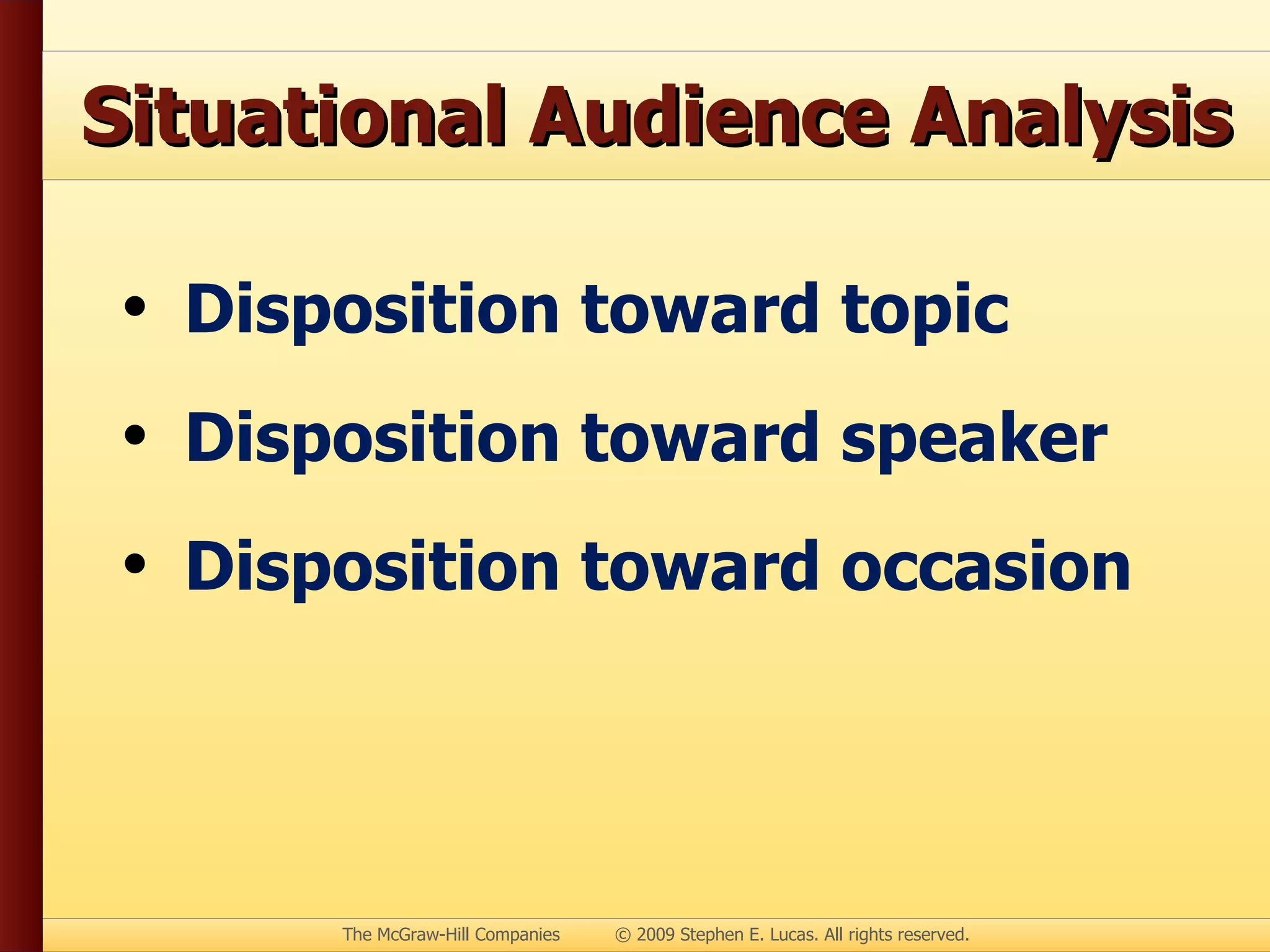 Situational Audience Analysis

• Disposition toward topic

• Disposition toward speaker

• Disposition toward occasion

The McGraw-Hill Companies © 2009 Stephen E. Lucas. All rights reserved.